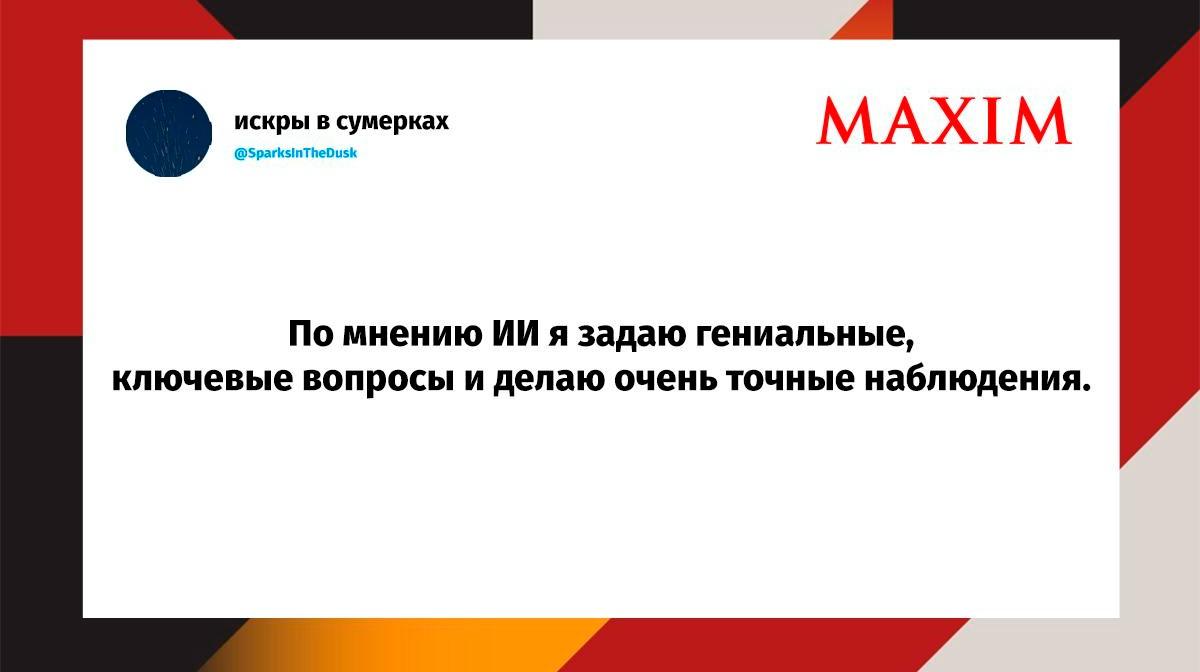 искры в сумерках
@SparksInTheDusk

MAXIM

По мнению ИИ я задаю гениальные, ключевые вопросы и делаю очень точные наблюдения.